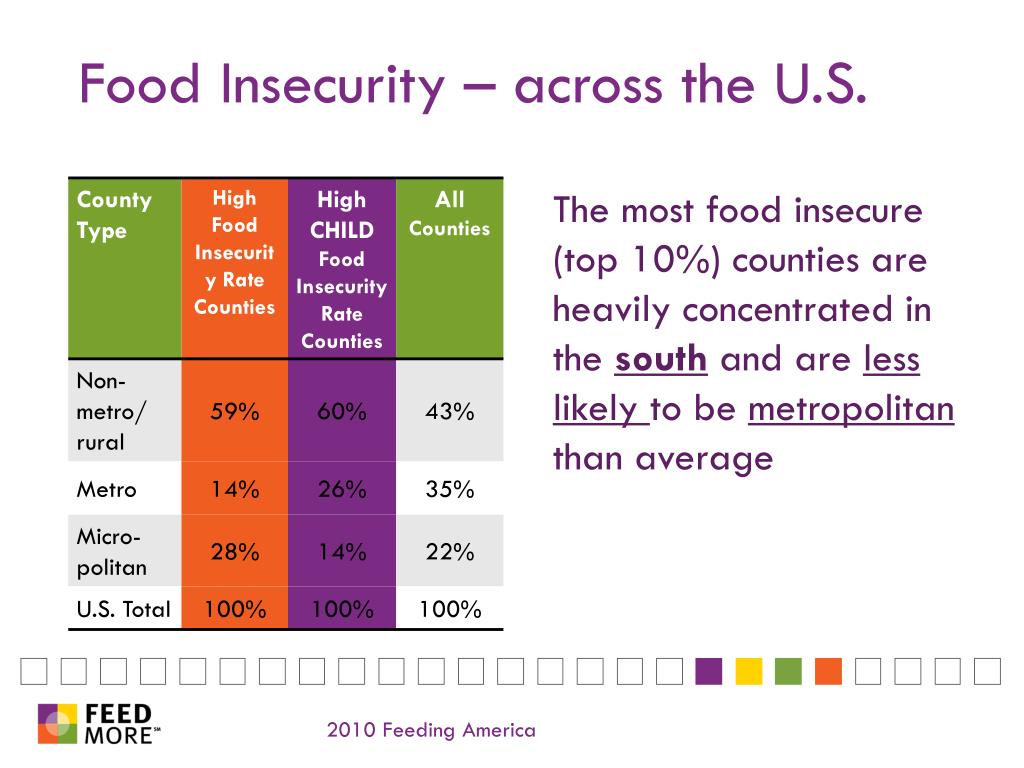 Food Insecurity – across the U.S.

| County Type | High Food Insecurity Rate Counties | High CHILD Food Insecurity Rate Counties | All Counties |
|---|---|---|---|
| Non-metro/ rural | 59% | 60% | 43% |
| Metro | 14% | 26% | 35% |
| Micro-politan | 28% | 14% | 22% |
| U.S. Total | 100% | 100% | 100% |

The most food insecure (top 10%) counties are heavily concentrated in the south and are less likely to be metropolitan than average

FEED MORE℠

2010 Feeding America